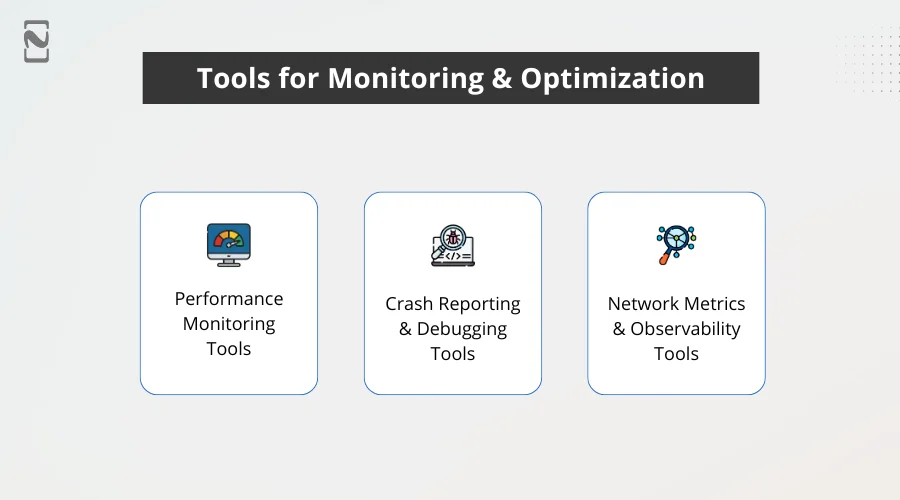 Tools for Monitoring & Optimization

Performance Monitoring Tools

Crash Reporting & Debugging Tools

Network Metrics & Observability Tools